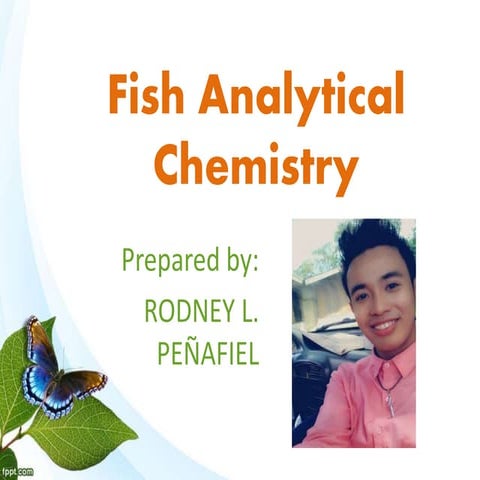 Fish Analytical Chemistry

Prepared by:

RODNEY L. PEÑAFIEL

fppt.com